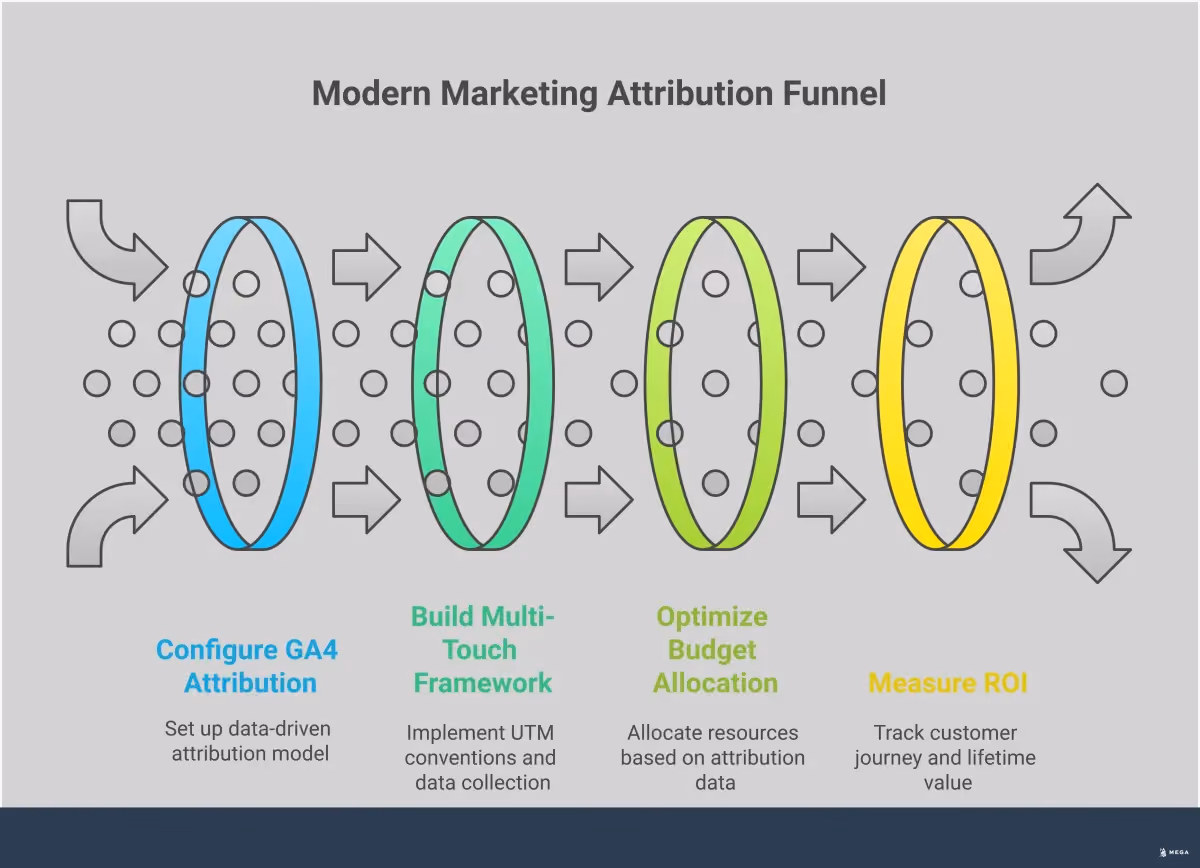 Modern Marketing Attribution Funnel

Configure GA4 Attribution

Set up data-driven attribution model

Build Multi-Touch Framework

Implement UTM conventions and data collection

Optimize Budget Allocation

Allocate resources based on attribution data

Measure ROI

Track customer journey and lifetime value

MEGA